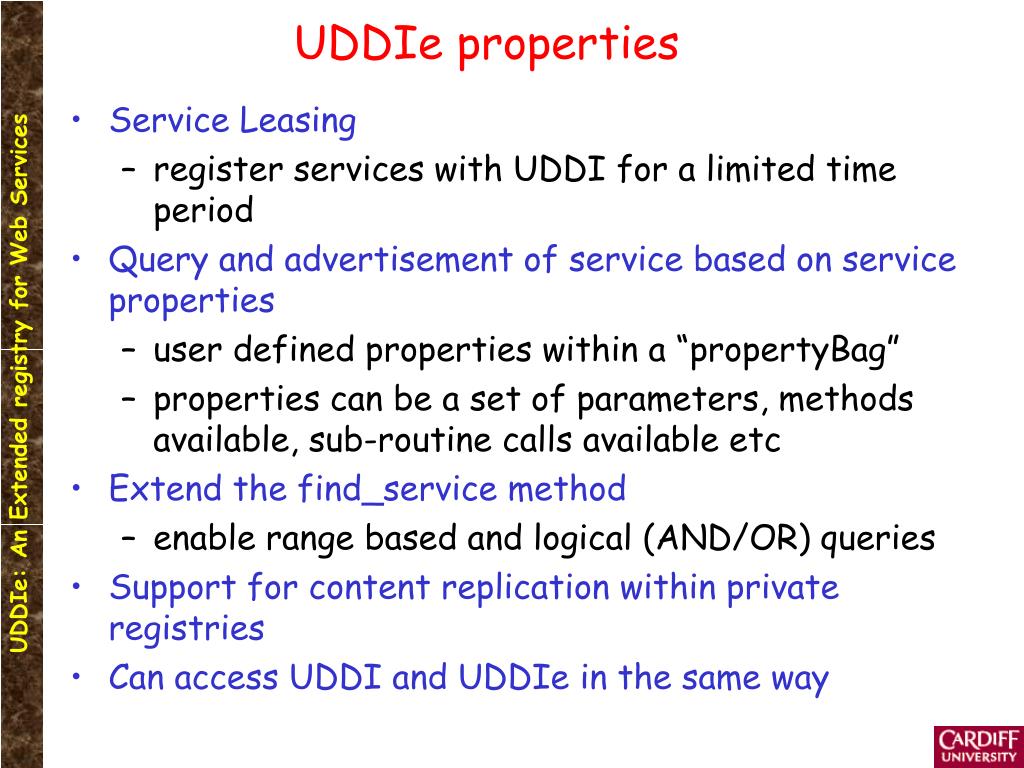 UDDIe: An Extended registry for Web Services

UDDIe properties

• Service Leasing
  – register services with UDDI for a limited time period
• Query and advertisement of service based on service properties
  – user defined properties within a “propertyBag”
  – properties can be a set of parameters, methods available, sub-routine calls available etc
• Extend the find_service method
  – enable range based and logical (AND/OR) queries
• Support for content replication within private registries
• Can access UDDI and UDDIe in the same way

CARDIFF UNIVERSITY